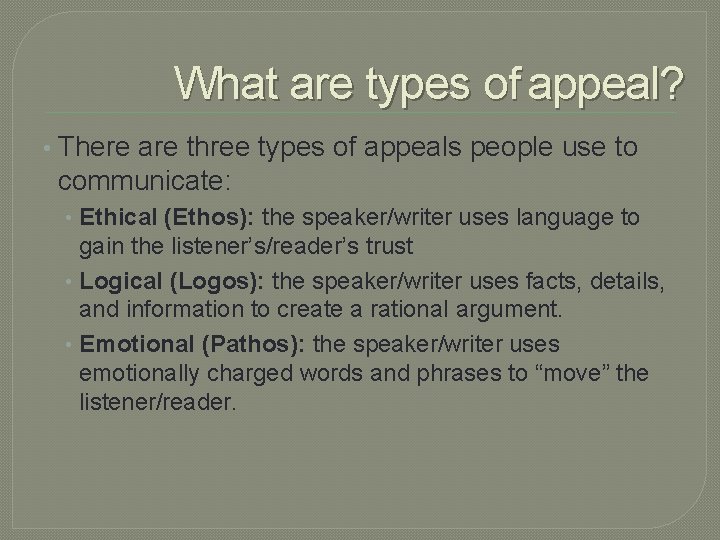 What are types of appeal?

• There are three types of appeals people use to communicate:

• Ethical (Ethos): the speaker/writer uses language to gain the listener's/reader's trust

• Logical (Logos): the speaker/writer uses facts, details, and information to create a rational argument.

• Emotional (Pathos): the speaker/writer uses emotionally charged words and phrases to "move" the listener/reader.